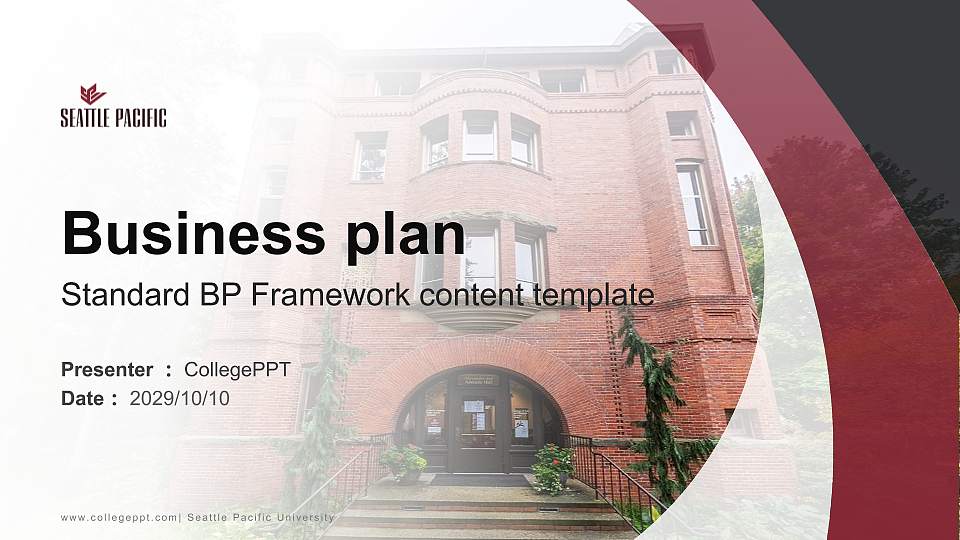 SEATTLE PACIFIC

Business plan

Standard BP Framework content template

Presenter ： CollegePPT
Date： 2029/10/10

www.collegeppt.com| Seattle Pacific University